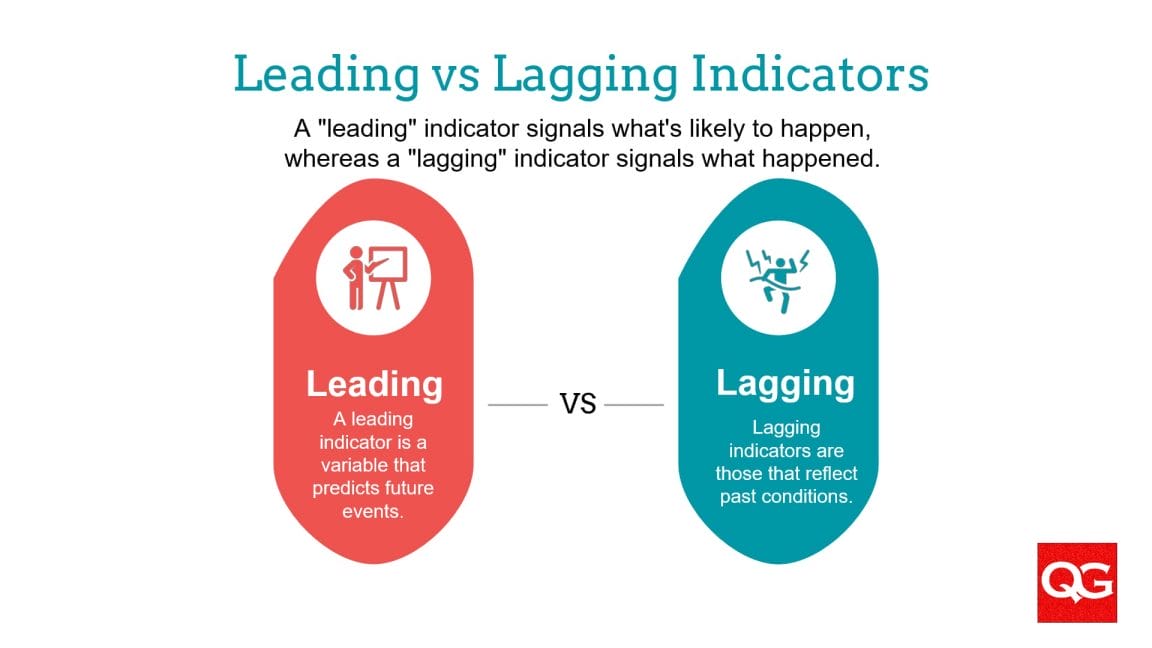 Leading vs Lagging Indicators

A "leading" indicator signals what's likely to happen, whereas a "lagging" indicator signals what happened.

Leading

A leading indicator is a variable that predicts future events.

VS

Lagging

Lagging indicators are those that reflect past conditions.

QG